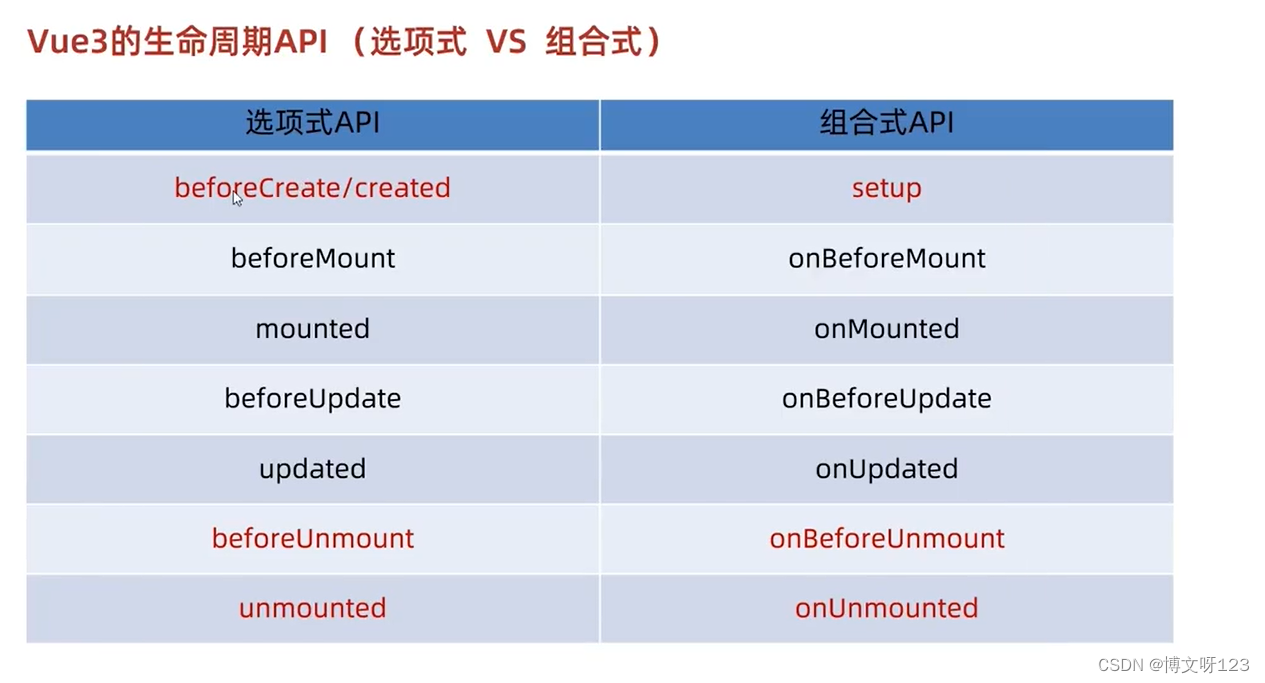 Vue3的生命周期API （选项式 VS 组合式）

| 选项式API | 组合式API |
|---|---|
| beforeCreate/created | setup |
| beforeMount | onBeforeMount |
| mounted | onMounted |
| beforeUpdate | onBeforeUpdate |
| updated | onUpdated |
| beforeUnmount | onBeforeUnmount |
| unmounted | onUnmounted |

CSDN @博文呀123